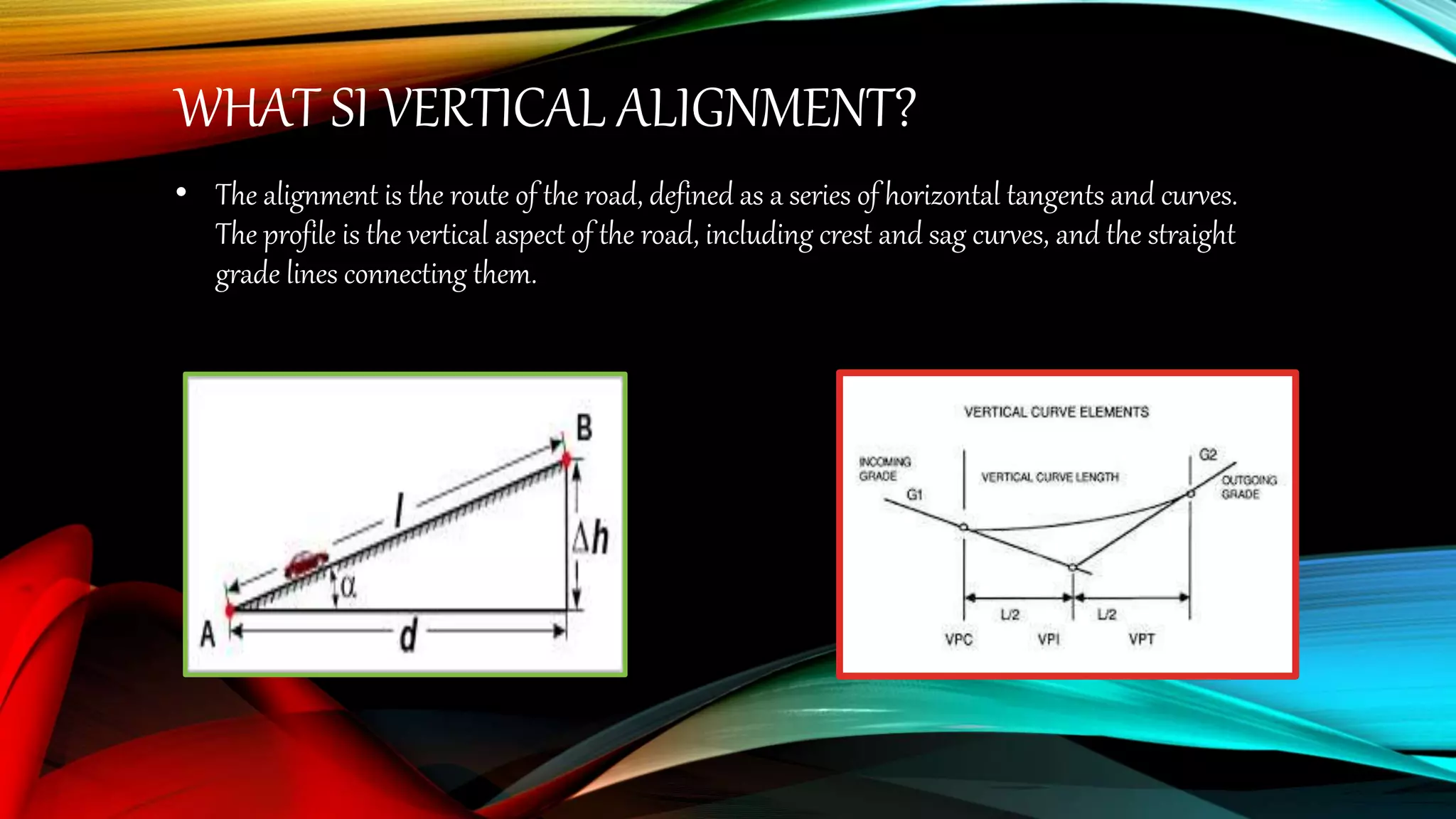 WHAT SI VERTICAL ALIGNMENT?

• The alignment is the route of the road, defined as a series of horizontal tangents and curves. The profile is the vertical aspect of the road, including crest and sag curves, and the straight grade lines connecting them.

B
$l$
$\Delta h$
$\alpha$
A
$d$

VERTICAL CURVE ELEMENTS
INCOMING GRADE
G1
VERTICAL CURVE LENGTH
G2
OUTGOING GRADE
L/2
L/2
VPC
VPI
VPT